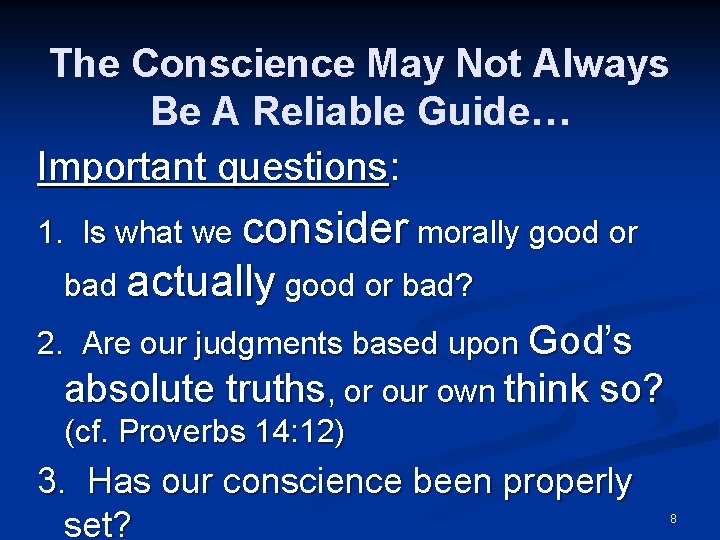 The Conscience May Not Always Be A Reliable Guide…

Important questions:

1. Is what we consider morally good or bad actually good or bad?

2. Are our judgments based upon God's absolute truths, or our own think so? (cf. Proverbs 14:12)

3. Has our conscience been properly set?

8